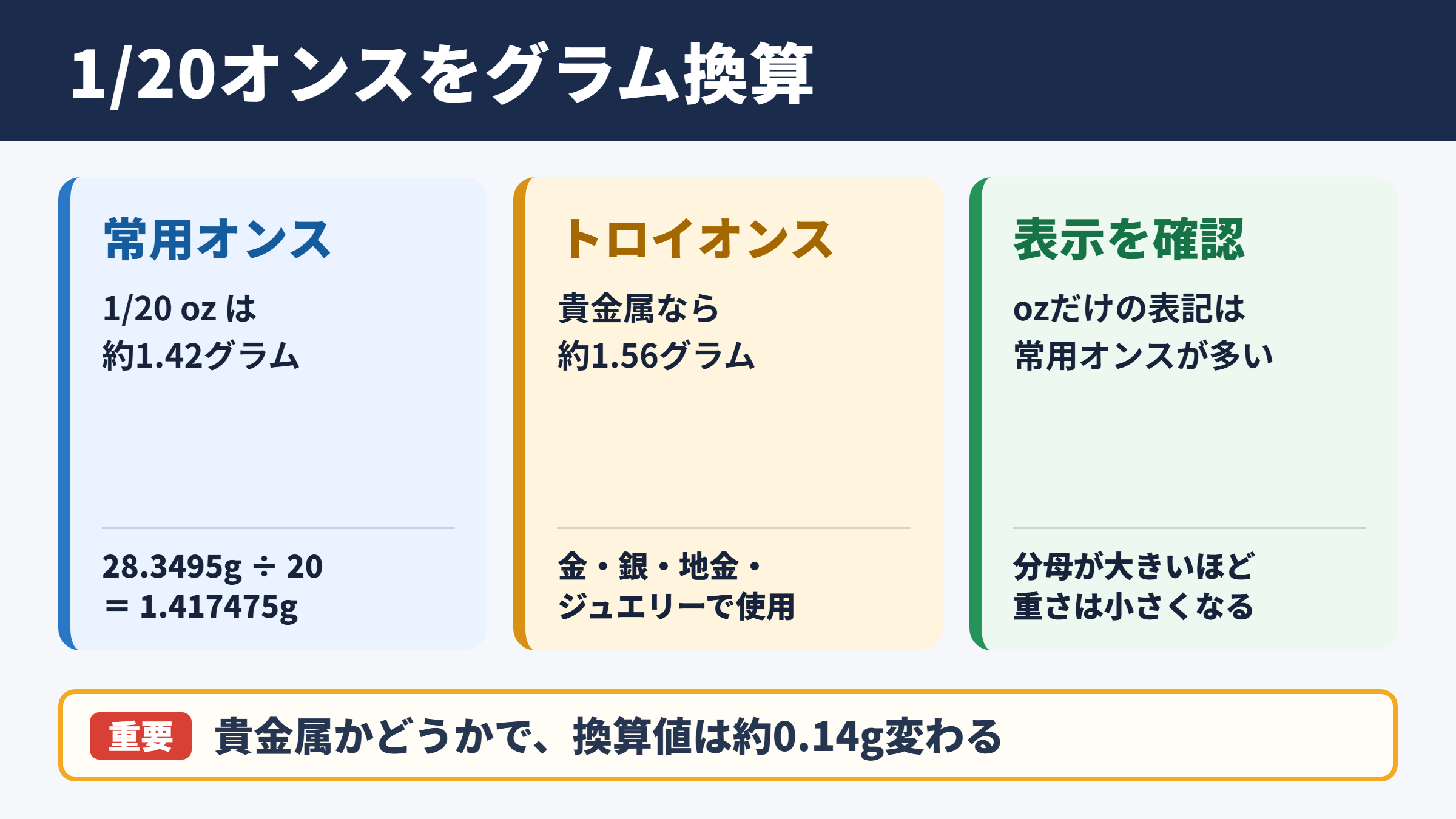 1/20オンスをグラム換算

常用オンス

1/20 oz は
約1.42グラム

28.3495g ÷ 20
＝ 1.417475g

トロイオンス

貴金属なら
約1.56グラム

金・銀・地金・
ジュエリーで使用

表示を確認

ozだけの表記は
常用オンスが多い

分母が大きいほど
重さは小さくなる

重要 貴金属かどうかで、換算値は約0.14g変わる